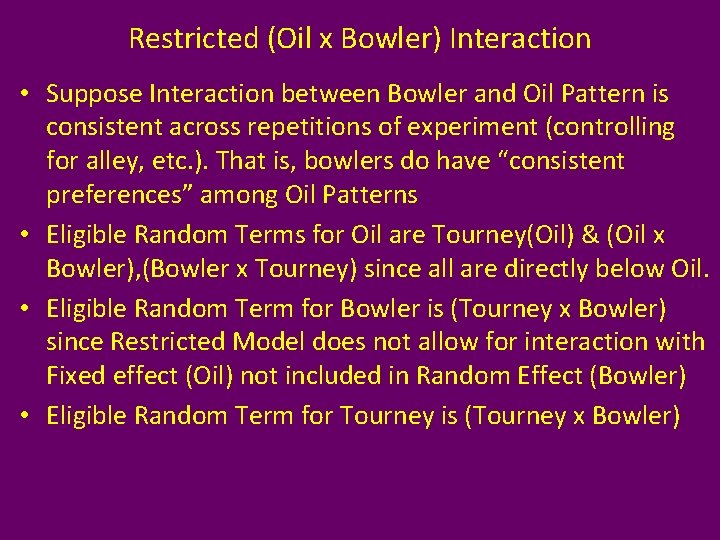 Restricted (Oil x Bowler) Interaction

• Suppose Interaction between Bowler and Oil Pattern is consistent across repetitions of experiment (controlling for alley, etc.). That is, bowlers do have “consistent preferences” among Oil Patterns

• Eligible Random Terms for Oil are Tourney(Oil) & (Oil x Bowler),(Bowler x Tourney) since all are directly below Oil.

• Eligible Random Term for Bowler is (Tourney x Bowler) since Restricted Model does not allow for interaction with Fixed effect (Oil) not included in Random Effect (Bowler)

• Eligible Random Term for Tourney is (Tourney x Bowler)